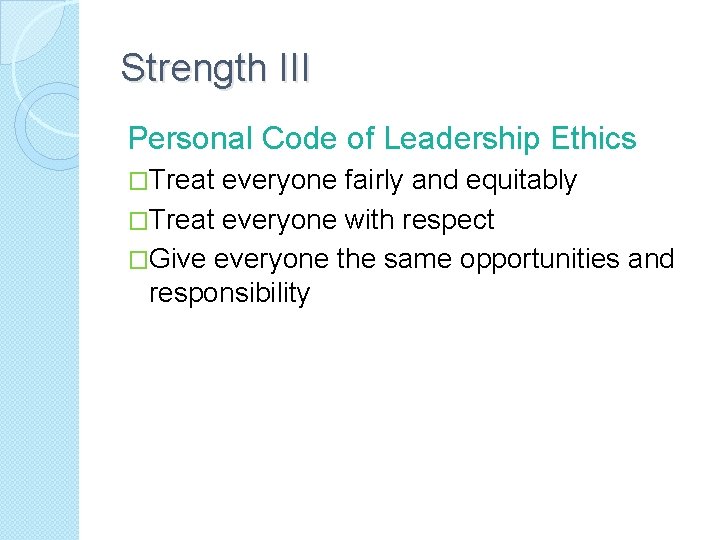 Strength III

Personal Code of Leadership Ethics

□Treat everyone fairly and equitably

□Treat everyone with respect

□Give everyone the same opportunities and responsibility